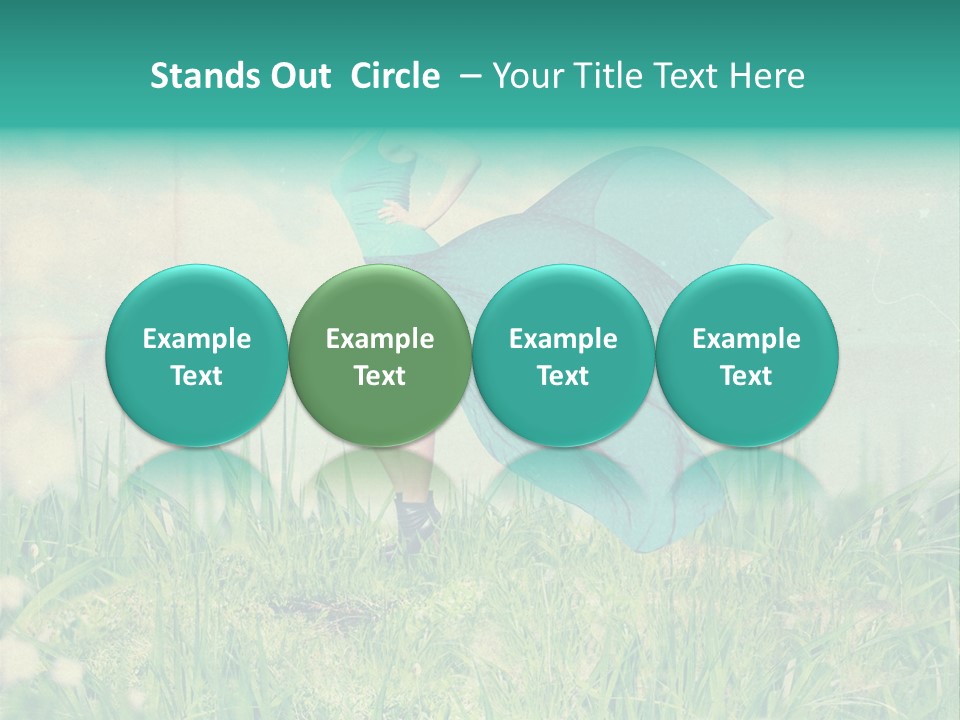 Stands Out Circle – Your Title Text Here

Example Text

Example Text

Example Text

Example Text